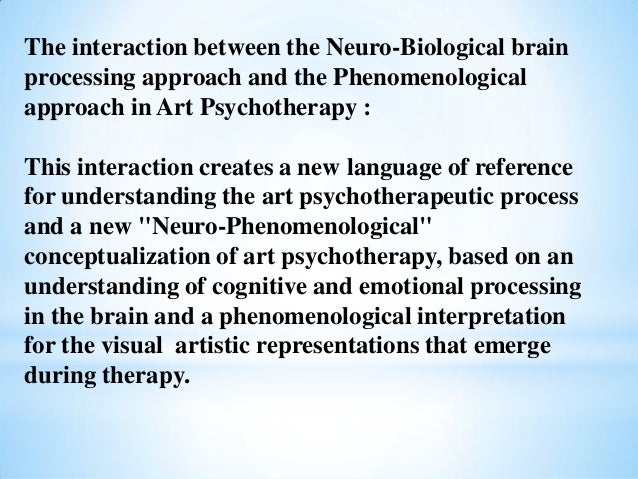 The interaction between the Neuro-Biological brain processing approach and the Phenomenological approach in Art Psychotherapy :

This interaction creates a new language of reference for understanding the art psychotherapeutic process and a new "Neuro-Phenomenological" conceptualization of art psychotherapy, based on an understanding of cognitive and emotional processing in the brain and a phenomenological interpretation for the visual  artistic representations that emerge during therapy.